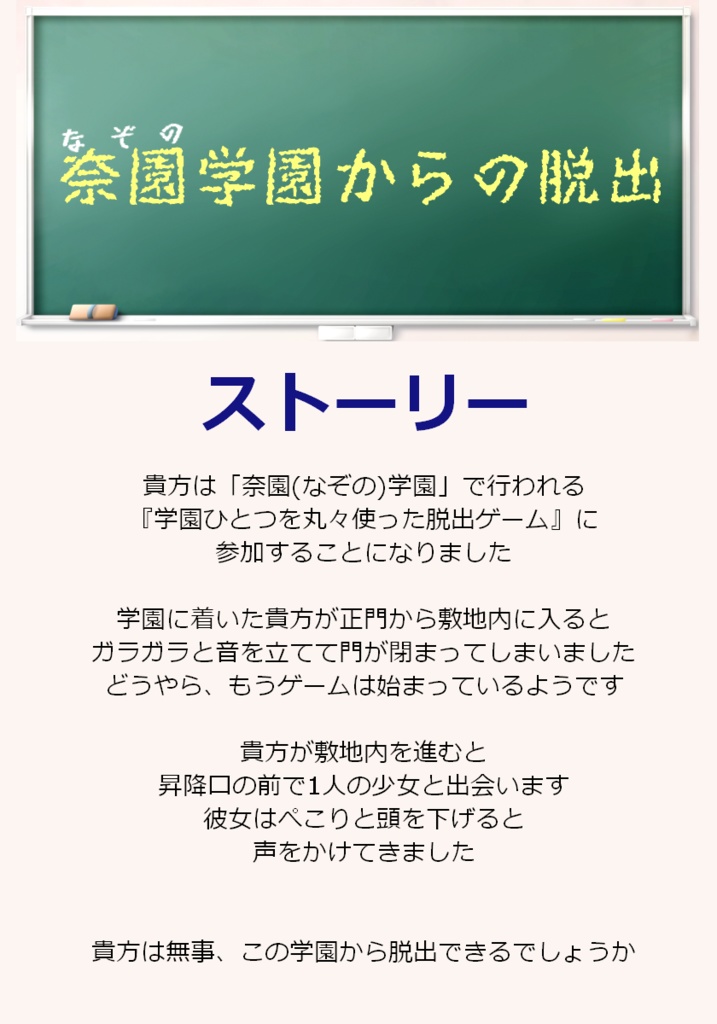 なぞの
奈園学園からの脱出

ストーリー

貴方は「奈園(なぞの)学園」で行われる
『学園ひとつを丸々使った脱出ゲーム』に
参加することになりました

学園に着いた貴方が正門から敷地内に入ると
ガラガラと音を立てて門が閉まってしまいました
どうやら、もうゲームは始まっているようです

貴方が敷地内を進むと
昇降口の前で1人の少女と出会います
彼女はぺこりと頭を下げると
声をかけてきました

貴方は無事、この学園から脱出できるでしょうか